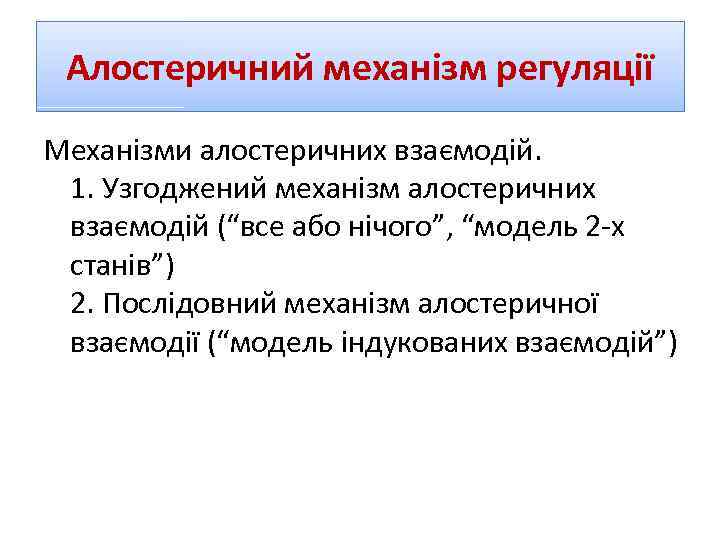 Алостеричний механізм регуляції

Механізми алостеричних взаємодій.

1. Узгоджений механізм алостеричних взаємодій (“все або нічого”, “модель 2-х станів”)

2. Послідовний механізм алостеричної взаємодії (“модель індукованих взаємодій”)